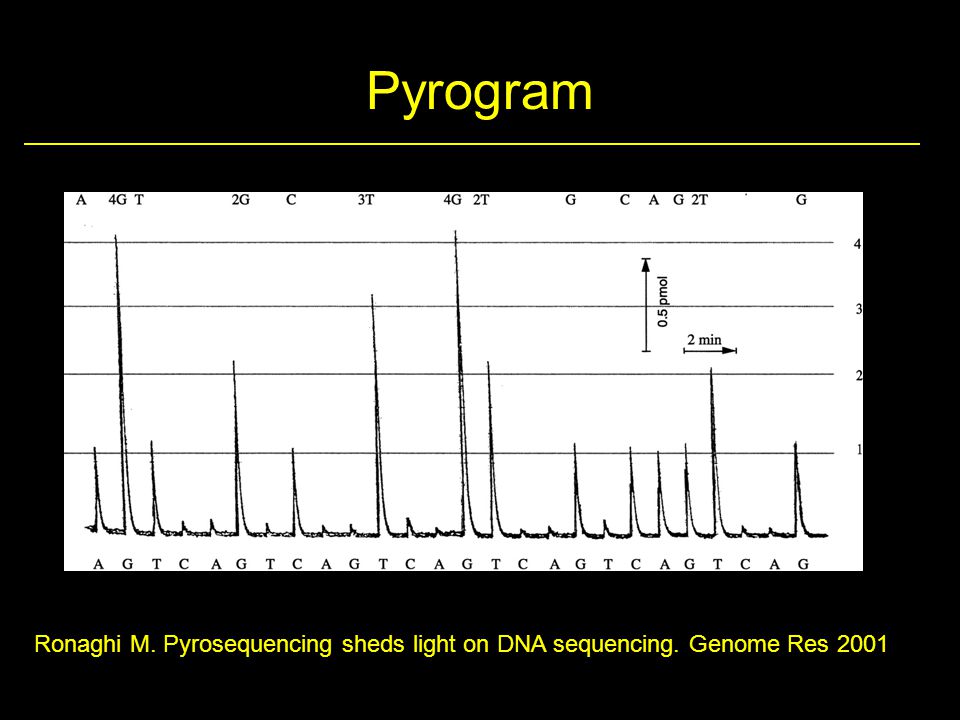 Pyrogram

A 4G T 2G C 3T 4G 2T G C A G 2T G

4
3
2
1

0.5 pmol

2 min

A G T C A G T C A G T C A G T C A G T C A G T C A G

Ronaghi M. Pyrosequencing sheds light on DNA sequencing. Genome Res 2001